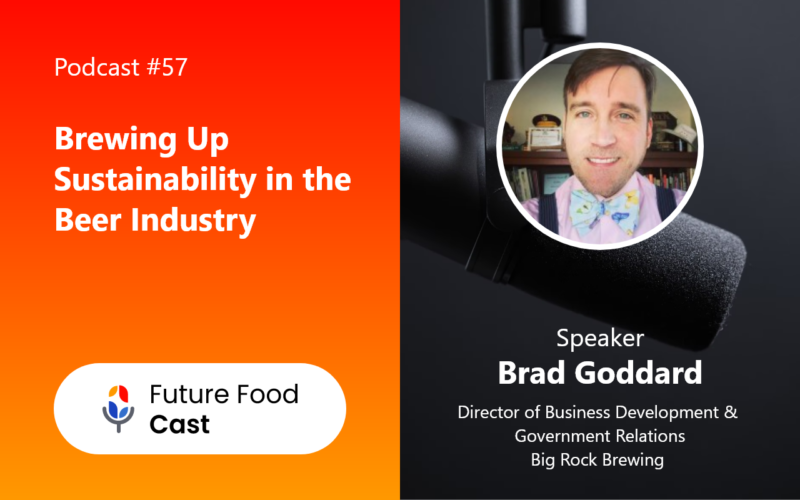 Podcast #57

Brewing Up Sustainability in the Beer Industry

Future Food Cast

Speaker
Brad Goddard
Director of Business Development & Government Relations
Big Rock Brewing